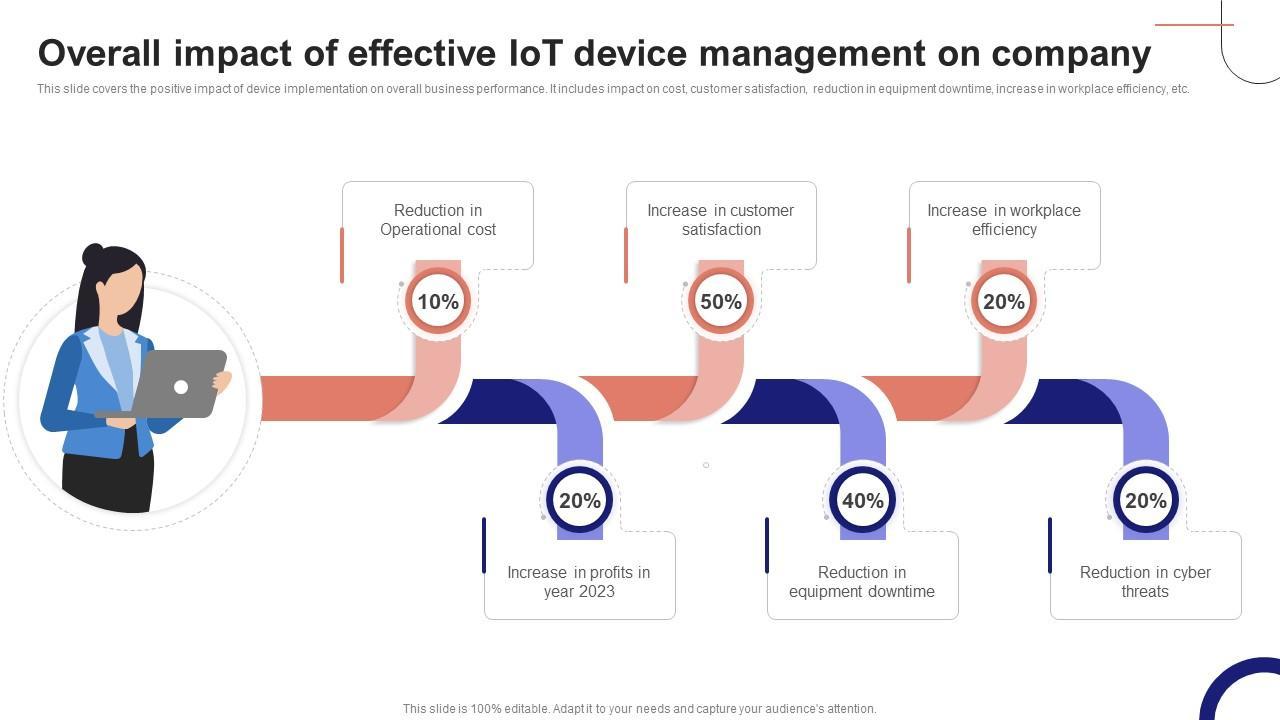 Overall impact of effective IoT device management on company

This slide covers the positive impact of device implementation on overall business performance. It includes impact on cost, customer satisfaction, reduction in equipment downtime, increase in workplace efficiency, etc.

Reduction in Operational cost

10%

Increase in customer satisfaction

50%

Increase in workplace efficiency

20%

20%

Increase in profits in year 2023

40%

Reduction in equipment downtime

20%

Reduction in cyber threats

This slide is 100% editable. Adapt it to your needs and capture your audience's attention.